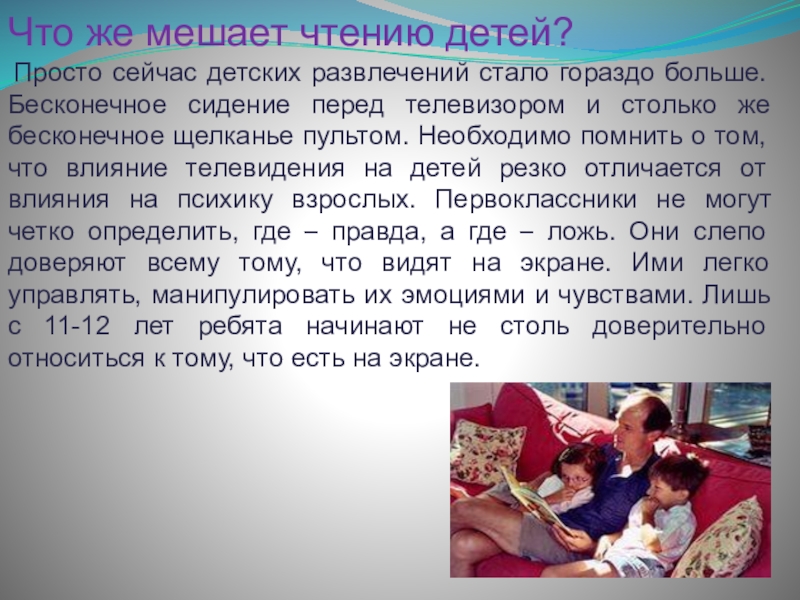 Что же мешает чтению детей?

Просто сейчас детских развлечений стало гораздо больше. Бесконечное сидение перед телевизором и столько же бесконечное щелканье пультом. Необходимо помнить о том, что влияние телевидения на детей резко отличается от влияния на психику взрослых. Первоклассники не могут четко определить, где – правда, а где – ложь. Они слепо доверяют всему тому, что видят на экране. Ими легко управлять, манипулировать их эмоциями и чувствами. Лишь с 11-12 лет ребята начинают не столь доверительно относиться к тому, что есть на экране.